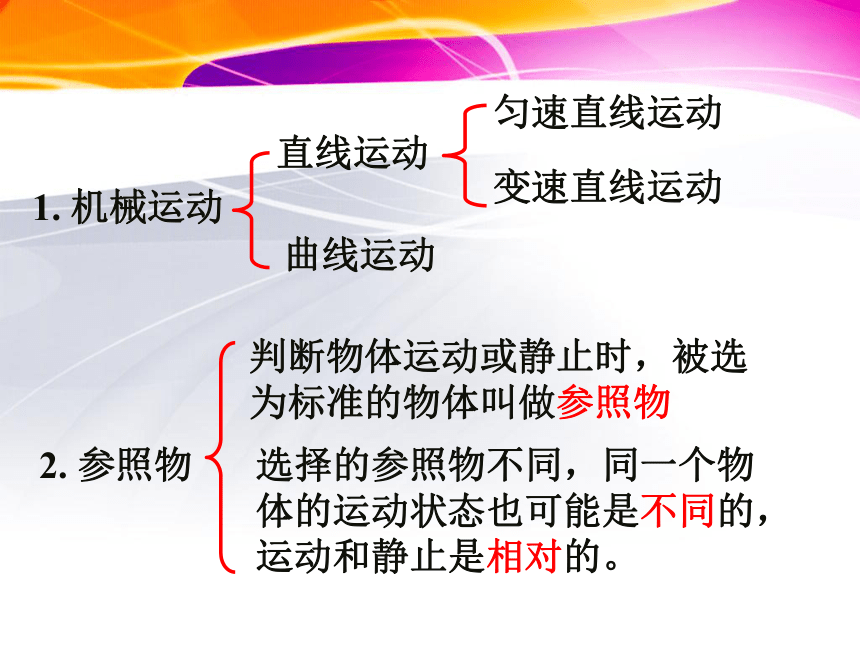 1. 机械运动

直线运动

匀速直线运动

变速直线运动

曲线运动

2. 参照物

判断物体运动或静止时，被选为标准的物体叫做参照物

选择的参照物不同，同一个物体的运动状态也可能是不同的，运动和静止是相对的。